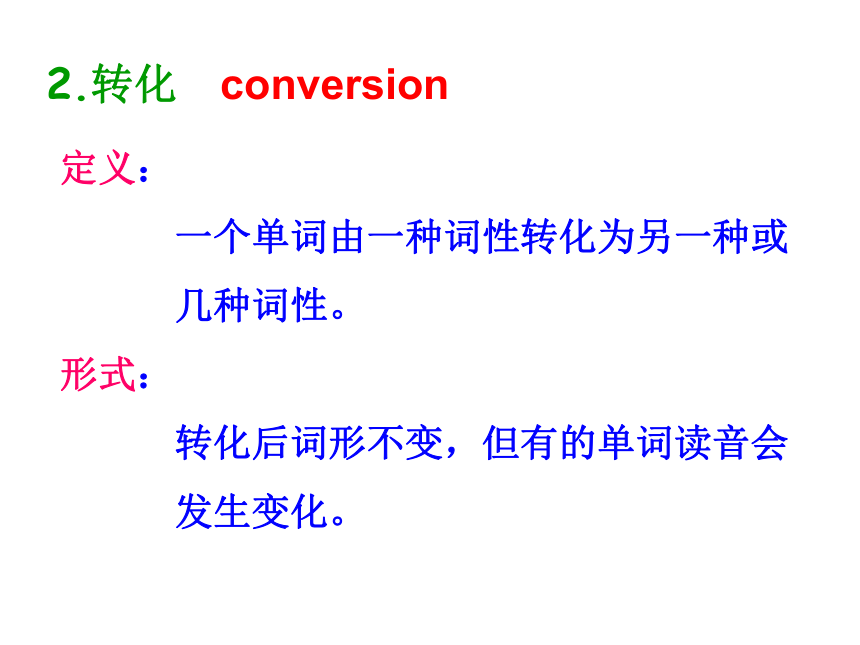 2.转化 conversion

定义：

一个单词由一种词性转化为另一种或几种词性。

形式：

转化后词形不变，但有的单词读音会发生变化。